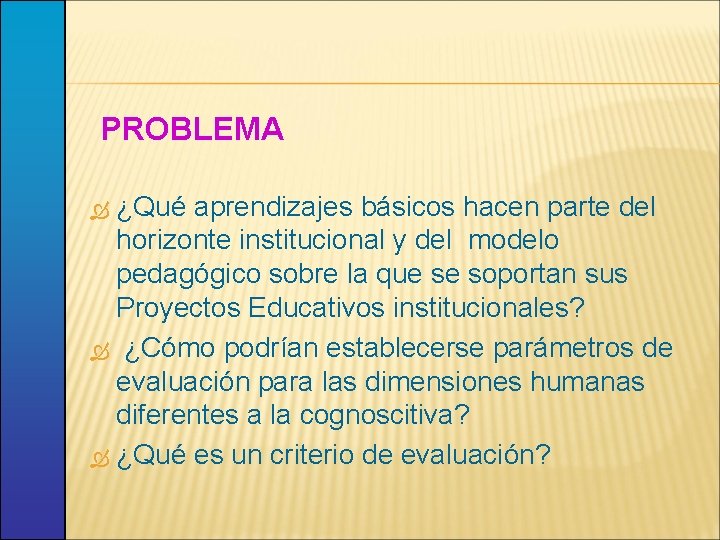 PROBLEMA

¿Qué aprendizajes básicos hacen parte del horizonte institucional y del modelo pedagógico sobre la que se soportan sus Proyectos Educativos institucionales?

¿Cómo podrían establecerse parámetros de evaluación para las dimensiones humanas diferentes a la cognoscitiva?

¿Qué es un criterio de evaluación?